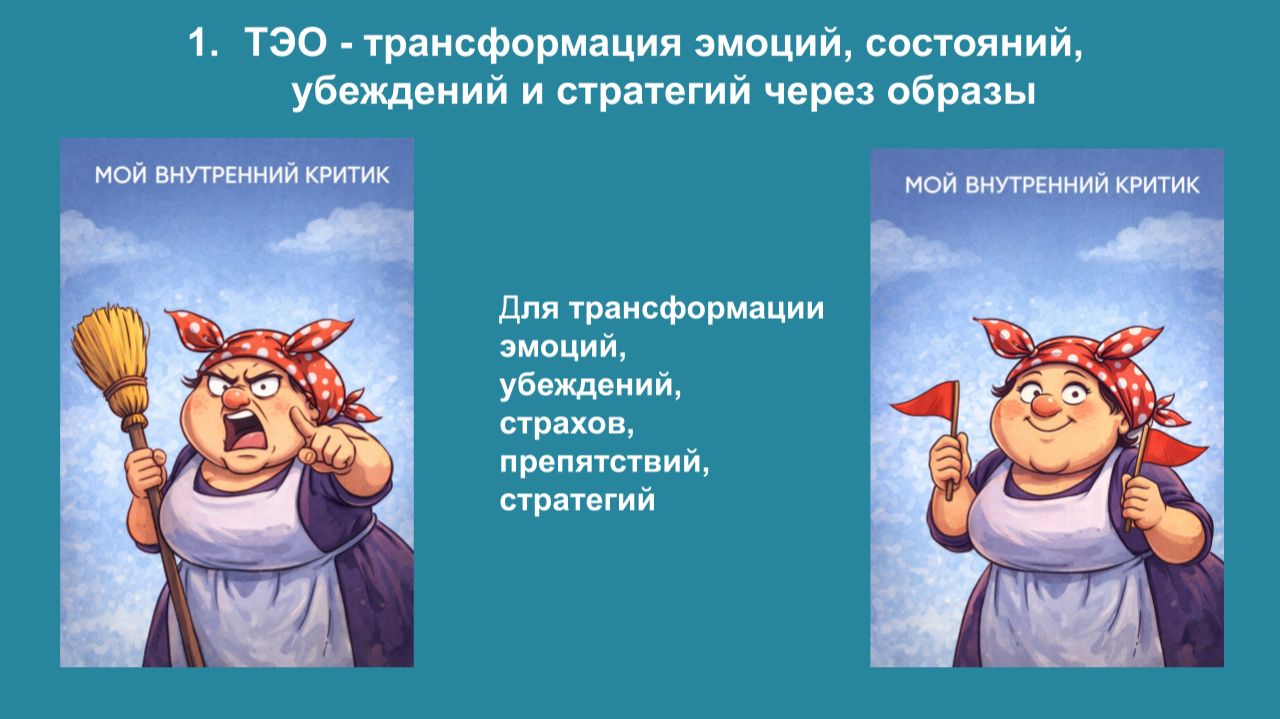 1. ТЭО - трансформация эмоций, состояний, убеждений и стратегий через образы

МОЙ ВНУТРЕННИЙ КРИТИК

Для трансформации эмоций, убеждений, страхов, препятствий, стратегий

МОЙ ВНУТРЕННИЙ КРИТИК